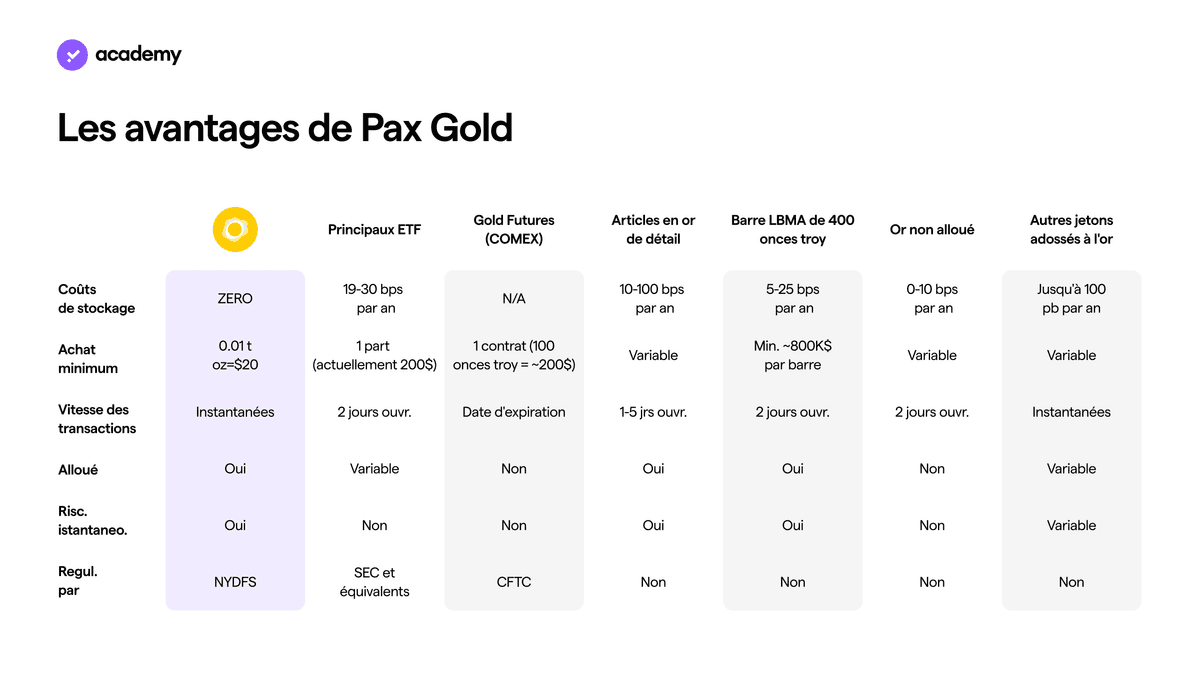 academy

Les avantages de Pax Gold

| | | Principaux ETF | Gold Futures (COMEX) | Articles en or de détail | Barre LBMA de 400 onces troy | Or non alloué | Autres jetons adossés à l'or |
|---|---|---|---|---|---|---|---|
| Coûts de stockage | ZERO | 19-30 bps par an | N/A | 10-100 bps par an | 5-25 bps par an | 0-10 bps par an | Jusqu'à 100 pb par an |
| Achat minimum | 0.01 t oz=$20 | 1 part (actuellement 200$) | 1 contrat (100 onces troy = ~200$) | Variable | Min. ~800K$ par barre | Variable | Variable |
| Vitesse des transactions | Instantanées | 2 jours ouvr. | Date d'expiration | 1-5 jrs ouvr. | 2 jours ouvr. | 2 jours ouvr. | Instantanées |
| Alloué | Oui | Variable | Non | Oui | Oui | Non | Variable |
| Risc. istantaneo. | Oui | Non | Non | Oui | Oui | Non | Variable |
| Regul. par | NYDFS | SEC et équivalents | CFTC | Non | Non | Non | Non |